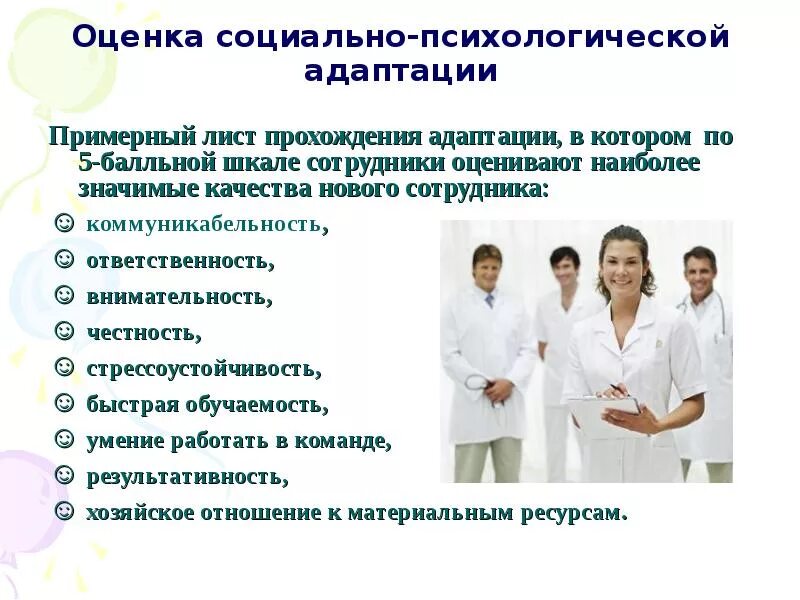 Оценка социально-психологической адаптации

Примерный лист прохождения адаптации, в котором по 5-балльной шкале сотрудники оценивают наиболее значимые качества нового сотрудника:

☺ коммуникабельность,
☺ ответственность,
☺ внимательность,
☺ честность,
☺ стрессоустойчивость,
☺ быстрая обучаемость,
☺ умение работать в команде,
☺ результативность,
☺ хозяйское отношение к материальным ресурсам.